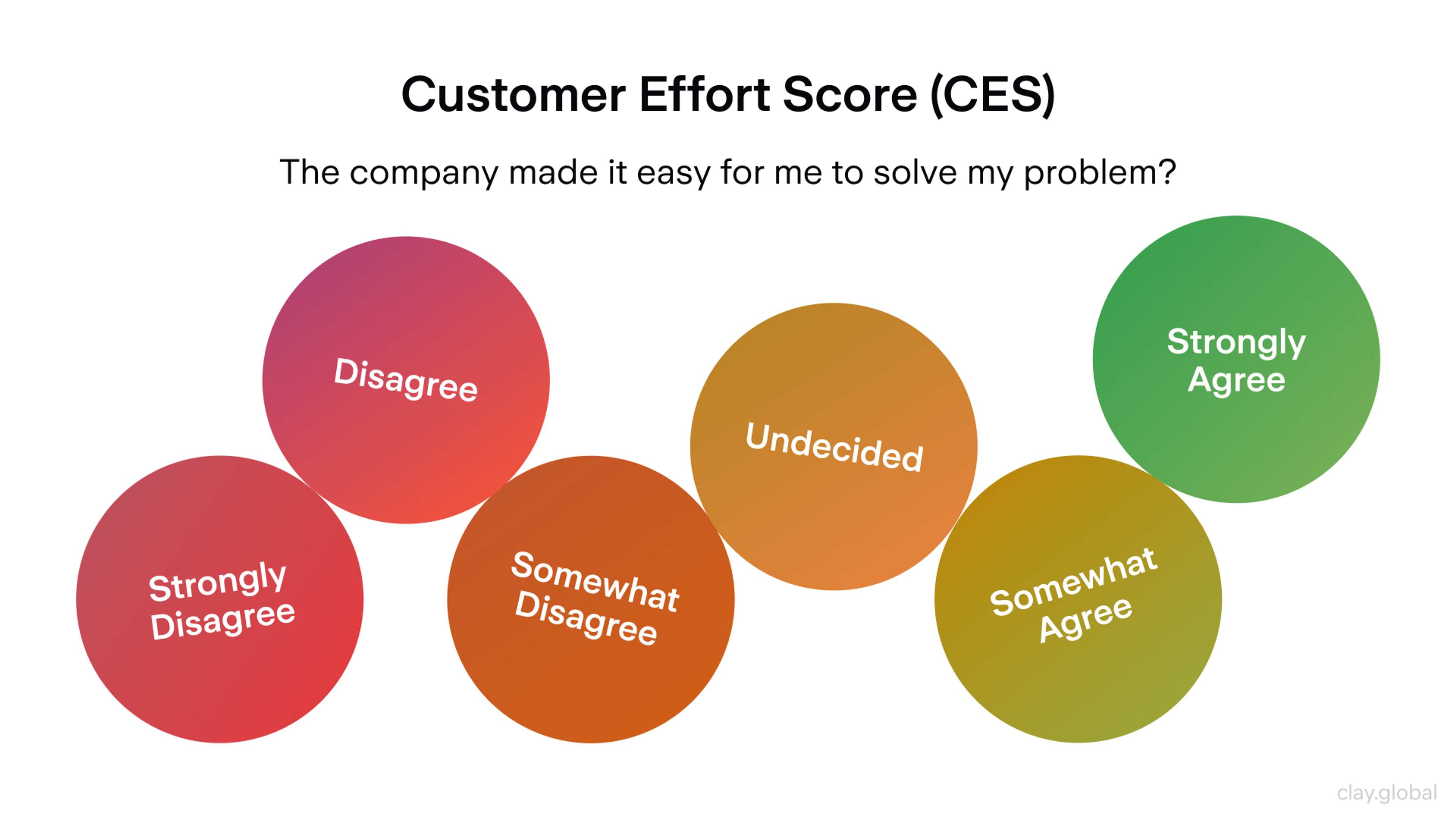 Customer Effort Score (CES)

The company made it easy for me to solve my problem?

Strongly Disagree

Disagree

Somewhat Disagree

Undecided

Somewhat Agree

Strongly Agree

clay.global